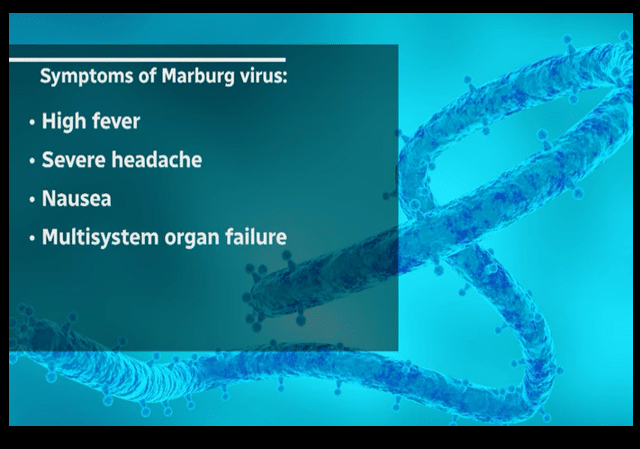 Symptoms of Marburg virus:

• High fever
• Severe headache
• Nausea
• Multisystem organ failure